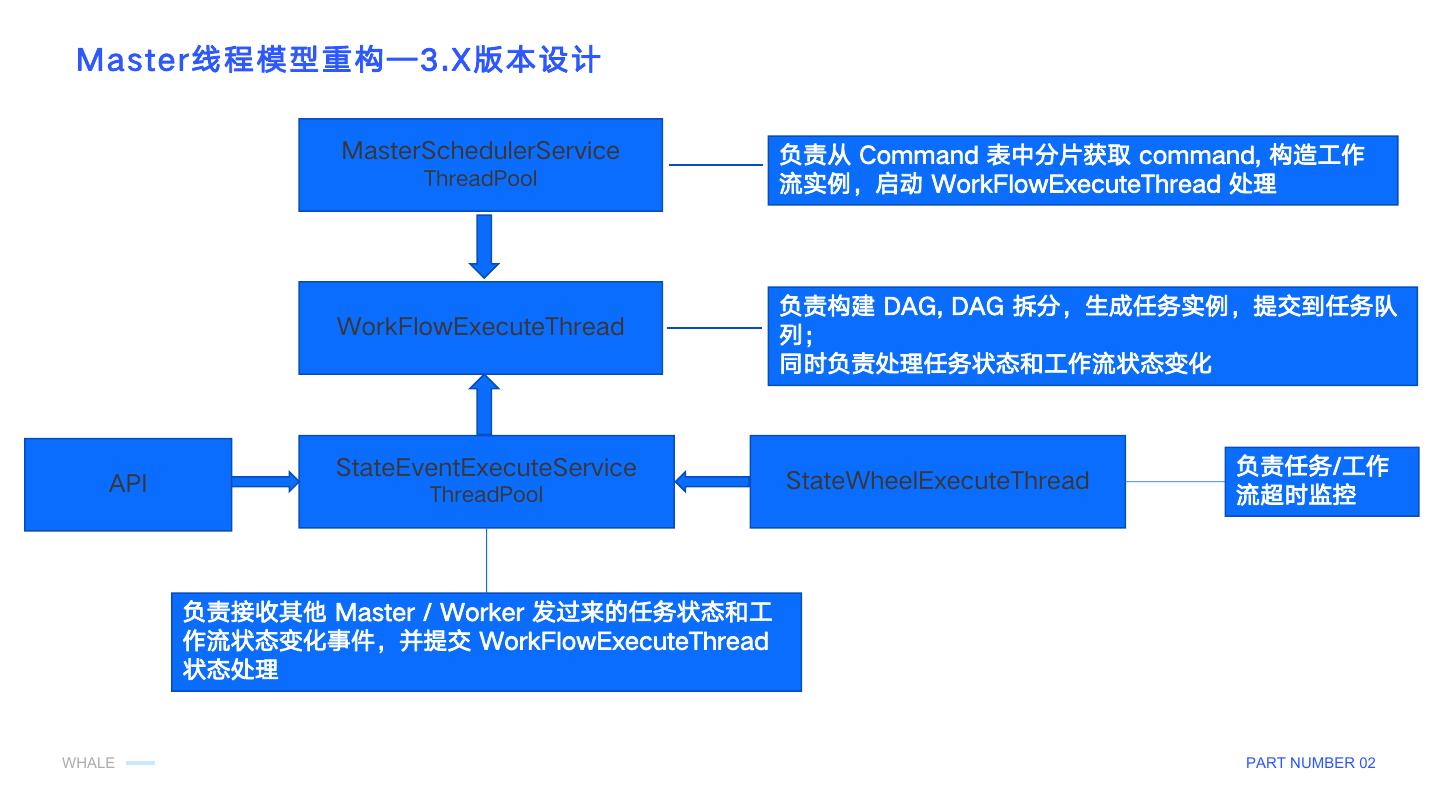 Master线程模型重构—3.X版本设计

MasterSchedulerService
ThreadPool

负责从 Command 表中分片获取 command, 构造工作流实例，启动 WorkFlowExecuteThread 处理

WorkFlowExecuteThread

负责构建 DAG, DAG 拆分，生成任务实例，提交到任务队列;
同时负责处理任务状态和工作流状态变化

API

StateEventExecuteService
ThreadPool

StateWheelExecuteThread

负责任务/工作流超时监控

负责接收其他 Master / Worker 发过来的任务状态和工作流状态变化事件，并提交 WorkFlowExecuteThread 状态处理

WHALE

PART NUMBER 02